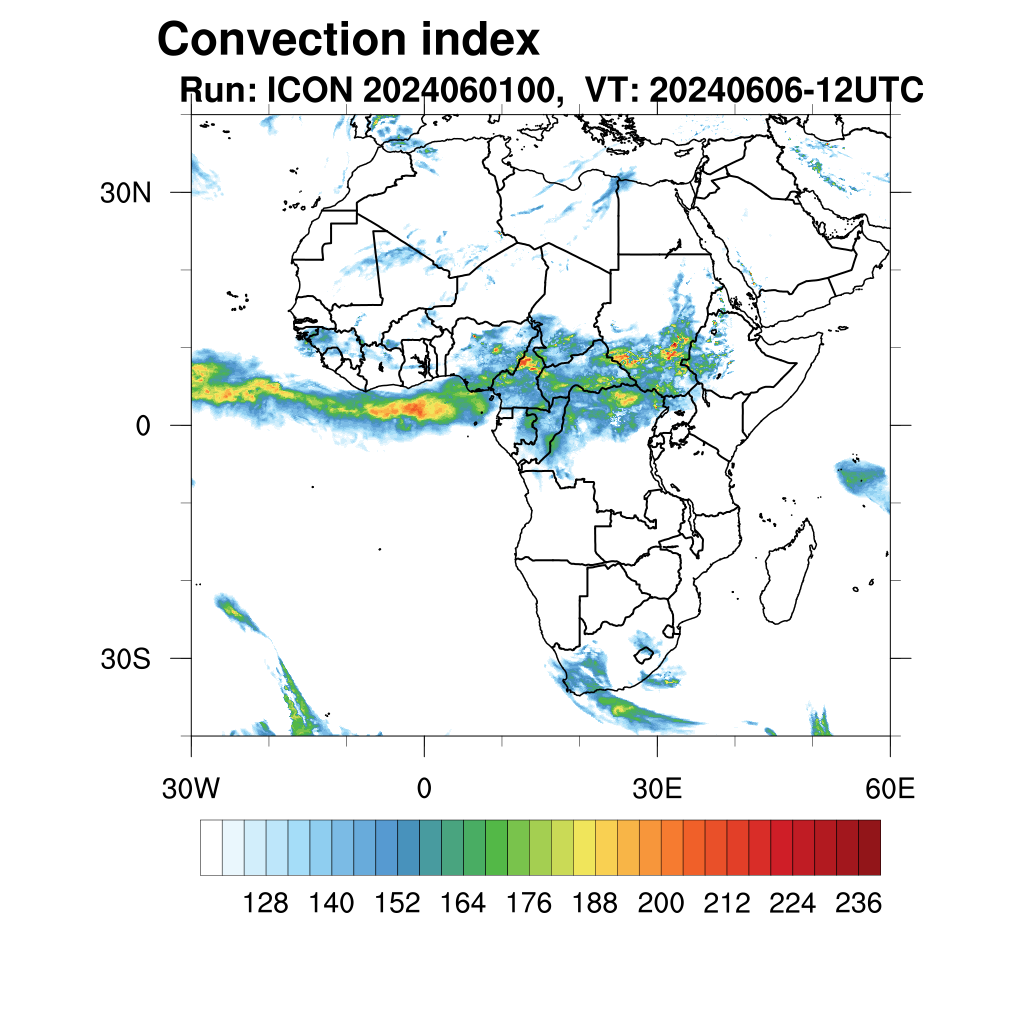 Convection index

Run: ICON 2024060100, VT: 20240606-12UTC

30N

0

30S

30W

0

30E

60E

128 140 152 164 176 188 200 212 224 236